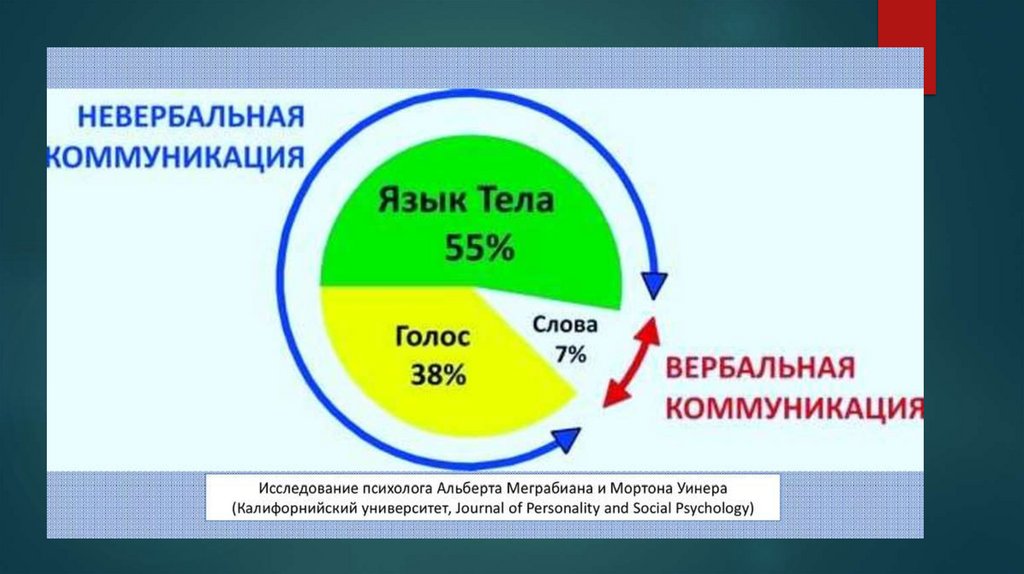 НЕВЕРБАЛЬНАЯ КОММУНИКАЦИЯ

Язык Тела 55%

Голос 38%

Слова 7%

ВЕРБАЛЬНАЯ КОММУНИКАЦИЯ

Исследование психолога Альберта Меграбиана и Мортона Уинера (Калифорнийский университет, Journal of Personality and Social Psychology)